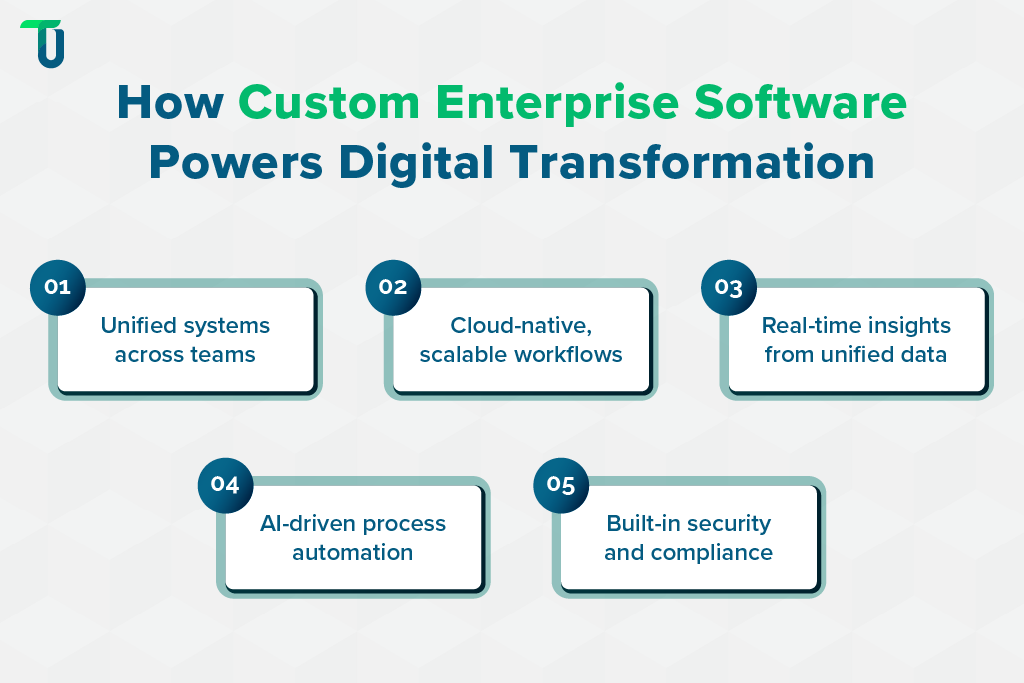 How Custom Enterprise Software Powers Digital Transformation

01
Unified systems across teams

02
Cloud-native, scalable workflows

03
Real-time insights from unified data

04
AI-driven process automation

05
Built-in security and compliance